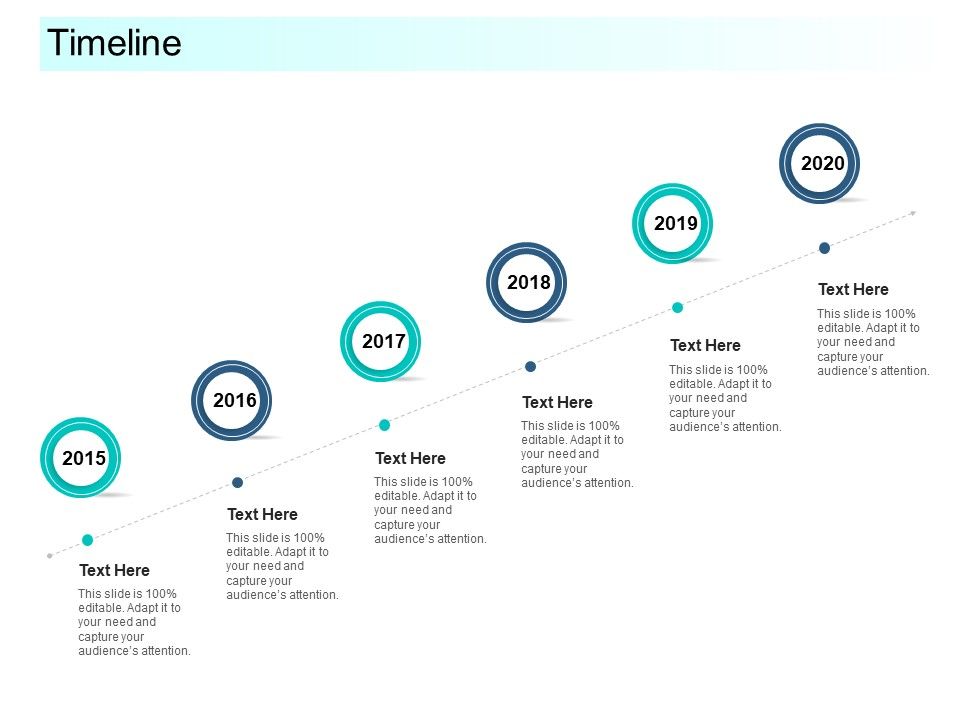 Timeline

2015

Text Here

This slide is 100% editable. Adapt it to your need and capture your audience's attention.

2016

Text Here

This slide is 100% editable. Adapt it to your need and capture your audience's attention.

2017

Text Here

This slide is 100% editable. Adapt it to your need and capture your audience's attention.

2018

Text Here

This slide is 100% editable. Adapt it to your need and capture your audience's attention.

2019

Text Here

This slide is 100% editable. Adapt it to your need and capture your audience's attention.

2020

Text Here

This slide is 100% editable. Adapt it to your need and capture your audience's attention.